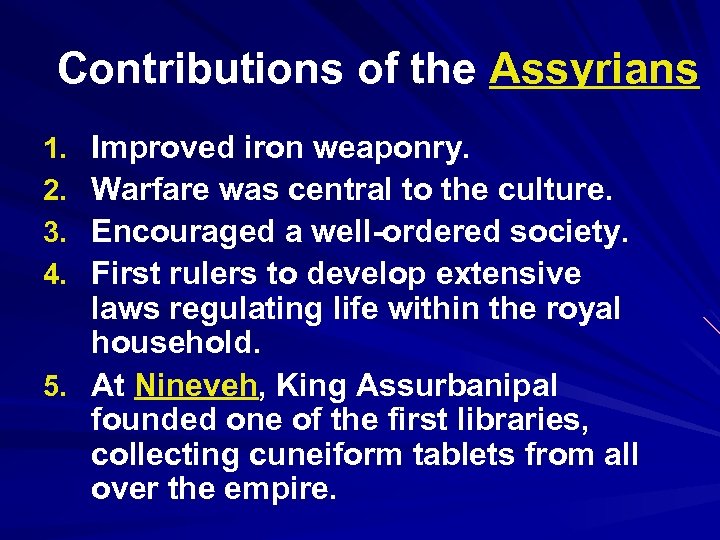 Contributions of the Assyrians

1. Improved iron weaponry.
2. Warfare was central to the culture.
3. Encouraged a well-ordered society.
4. First rulers to develop extensive laws regulating life within the royal household.
5. At Nineveh, King Assurbanipal founded one of the first libraries, collecting cuneiform tablets from all over the empire.